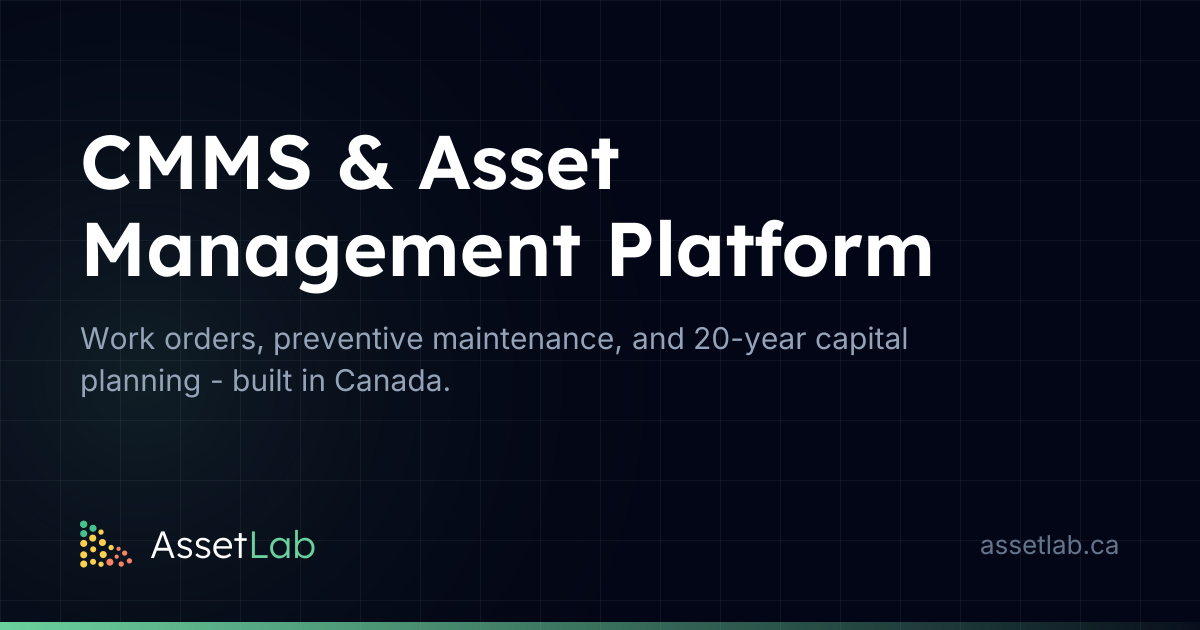 CMMS & Asset Management Platform

Work orders, preventive maintenance, and 20-year capital planning - built in Canada.

AssetLab

assetlab.ca